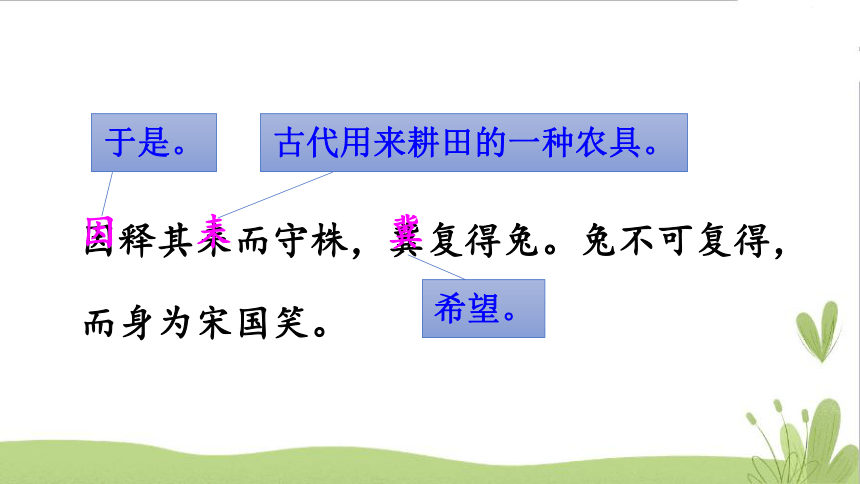 于是。

古代用来耕田的一种农具。

因释其耒而守株，冀复得兔。兔不可复得，而身为宋国笑。

希望。